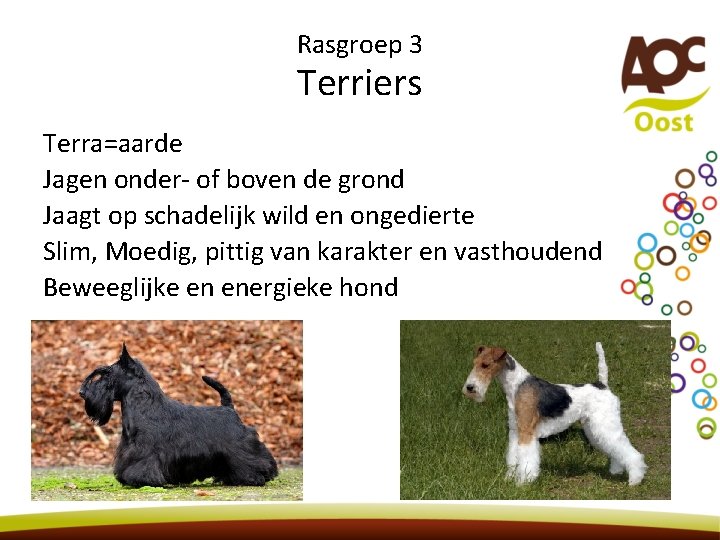 Rasgroep 3
Terriers

AOC
Oost

Terra=aarde
Jagen onder- of boven de grond
Jaagt op schadelijk wild en ongedierte
Slim, Moedig, pittig van karakter en vasthoudend
Beweeglijke en energieke hond